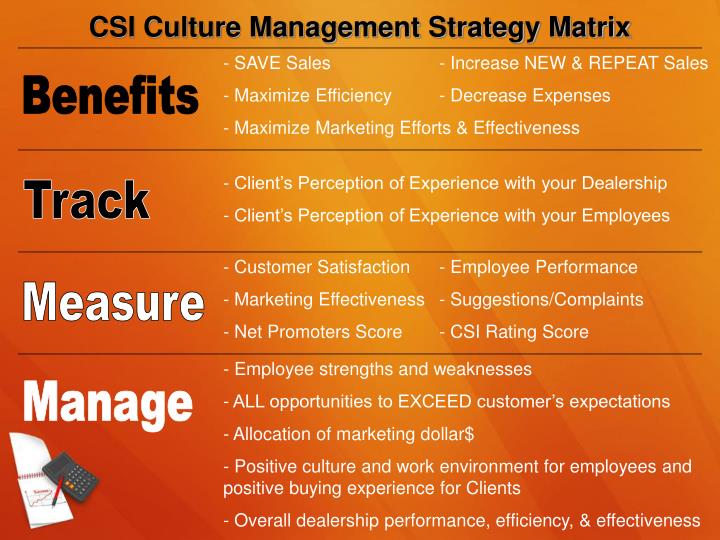 CSI Culture Management Strategy Matrix

Benefits

- SAVE Sales

- Maximize Efficiency

- Increase NEW & REPEAT Sales

- Decrease Expenses

- Maximize Marketing Efforts & Effectiveness

Track

- Client's Perception of Experience with your Dealership

- Client's Perception of Experience with your Employees

Measure

- Customer Satisfaction

- Marketing Effectiveness

- Net Promoters Score

- Employee Performance

- Suggestions/Complaints

- CSI Rating Score

Manage

- Employee strengths and weaknesses

- ALL opportunities to EXCEED customer's expectations

- Allocation of marketing dollar$

- Positive culture and work environment for employees and positive buying experience for Clients

- Overall dealership performance, efficiency, & effectiveness